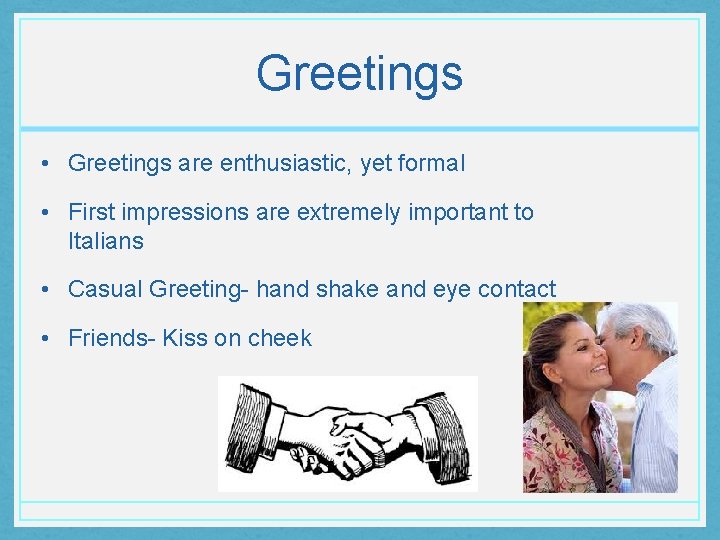 Greetings

• Greetings are enthusiastic, yet formal

• First impressions are extremely important to Italians

• Casual Greeting- hand shake and eye contact

• Friends- Kiss on cheek